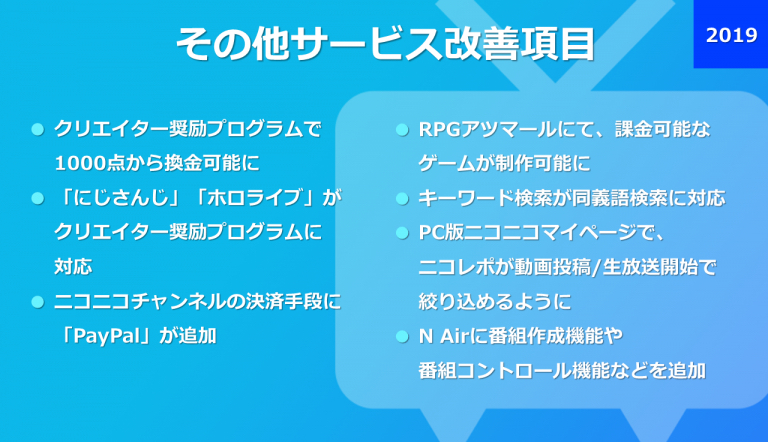 その他サービス改善項目

2019

● クリエイター奨励プログラムで1000点から換金可能に
● 「にじさんじ」「ホロライブ」がクリエイター奨励プログラムに対応
● ニコニコチャンネルの決済手段に「PayPal」が追加

● RPGアツマールにて、課金可能なゲームが制作可能に
● キーワード検索が同義語検索に対応
● PC版ニコニコマイページで、ニコレポが動画投稿/生放送開始で絞り込めるように
● N Airに番組作成機能や番組コントロール機能などを追加